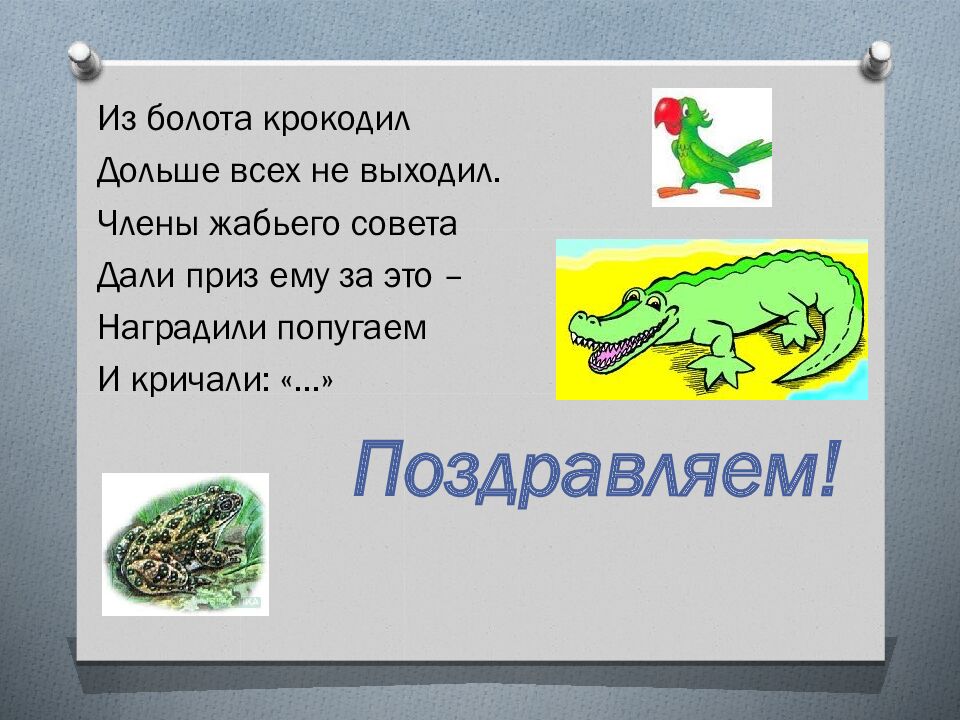 Из болота крокодил
Дольше всех не выходил.
Члены жабьего совета
Дали приз ему за это –
Наградили попугаем
И кричали: «…»

Поздравляем!